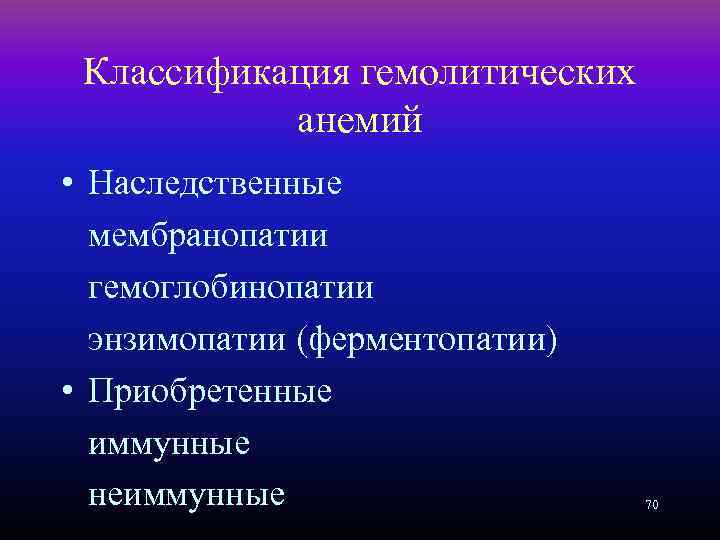 Классификация гемолитических анемий

• Наследственные
мембранопатии
гемоглобинопатии
энзимопатии (ферментопатии)
• Приобретенные
иммунные
неиммунные

70